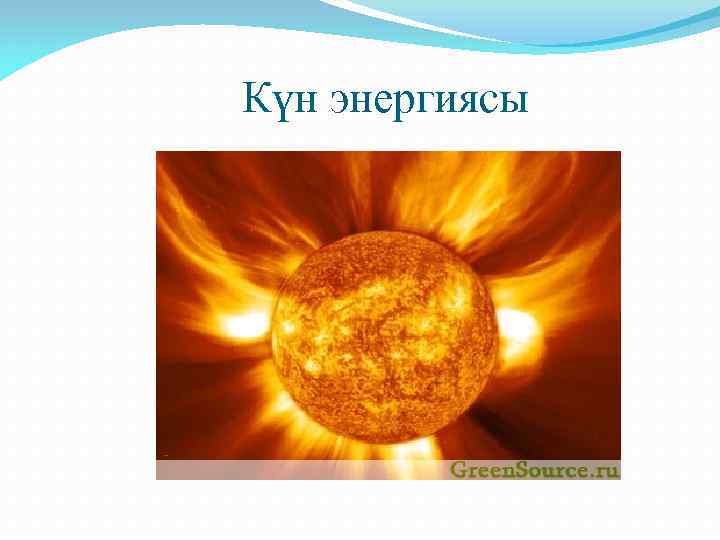 Күн энергиясы

GreenSource.ru